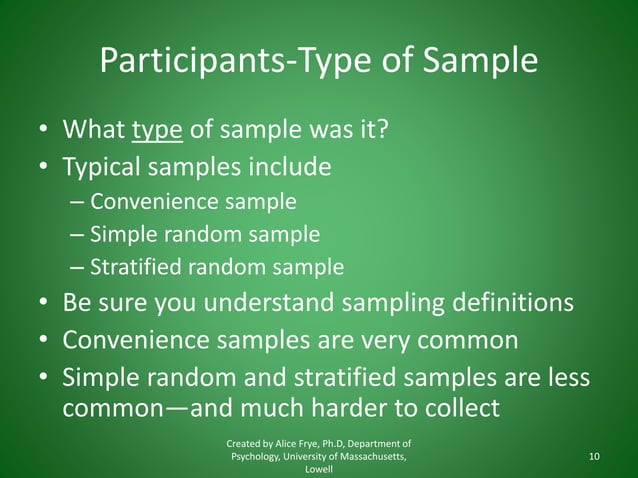 Participants-Type of Sample

• What type of sample was it?
• Typical samples include
– Convenience sample
– Simple random sample
– Stratified random sample
• Be sure you understand sampling definitions
• Convenience samples are very common
• Simple random and stratified samples are less common—and much harder to collect

Created by Alice Frye, Ph.D, Department of Psychology, University of Massachusetts, Lowell

10